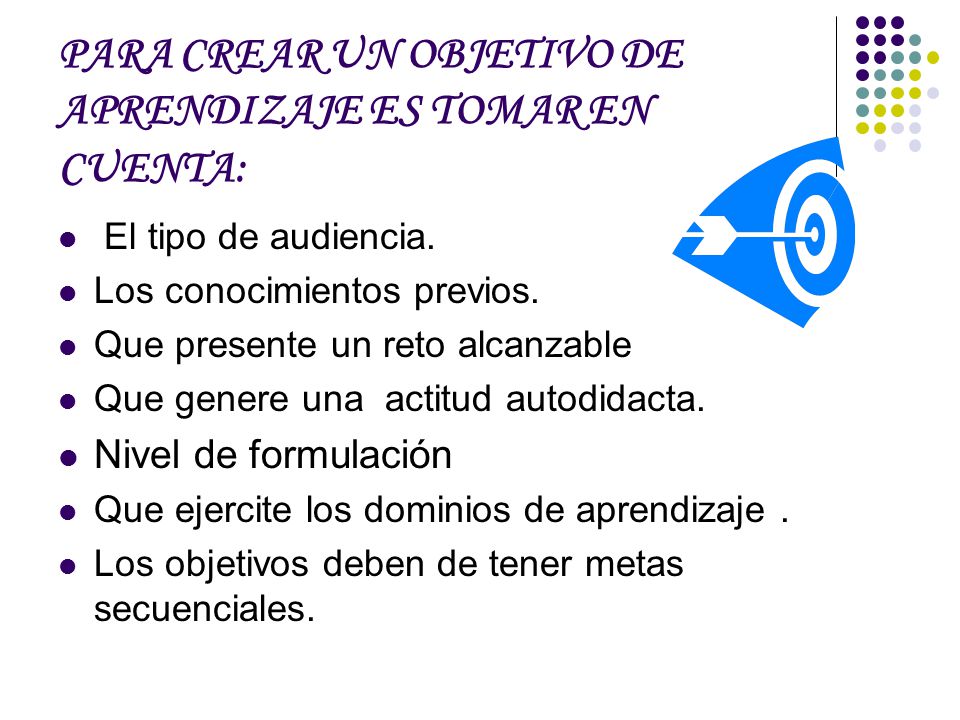 PARA CREAR UN OBJETIVO DE APRENDIZAJE ES TOMAR EN CUENTA:

- El tipo de audiencia.
- Los conocimientos previos.
- Que presente un reto alcanzable
- Que genere una actitud autodidacta.
- Nivel de formulación
- Que ejercite los dominios de aprendizaje .
- Los objetivos deben de tener metas secuenciales.